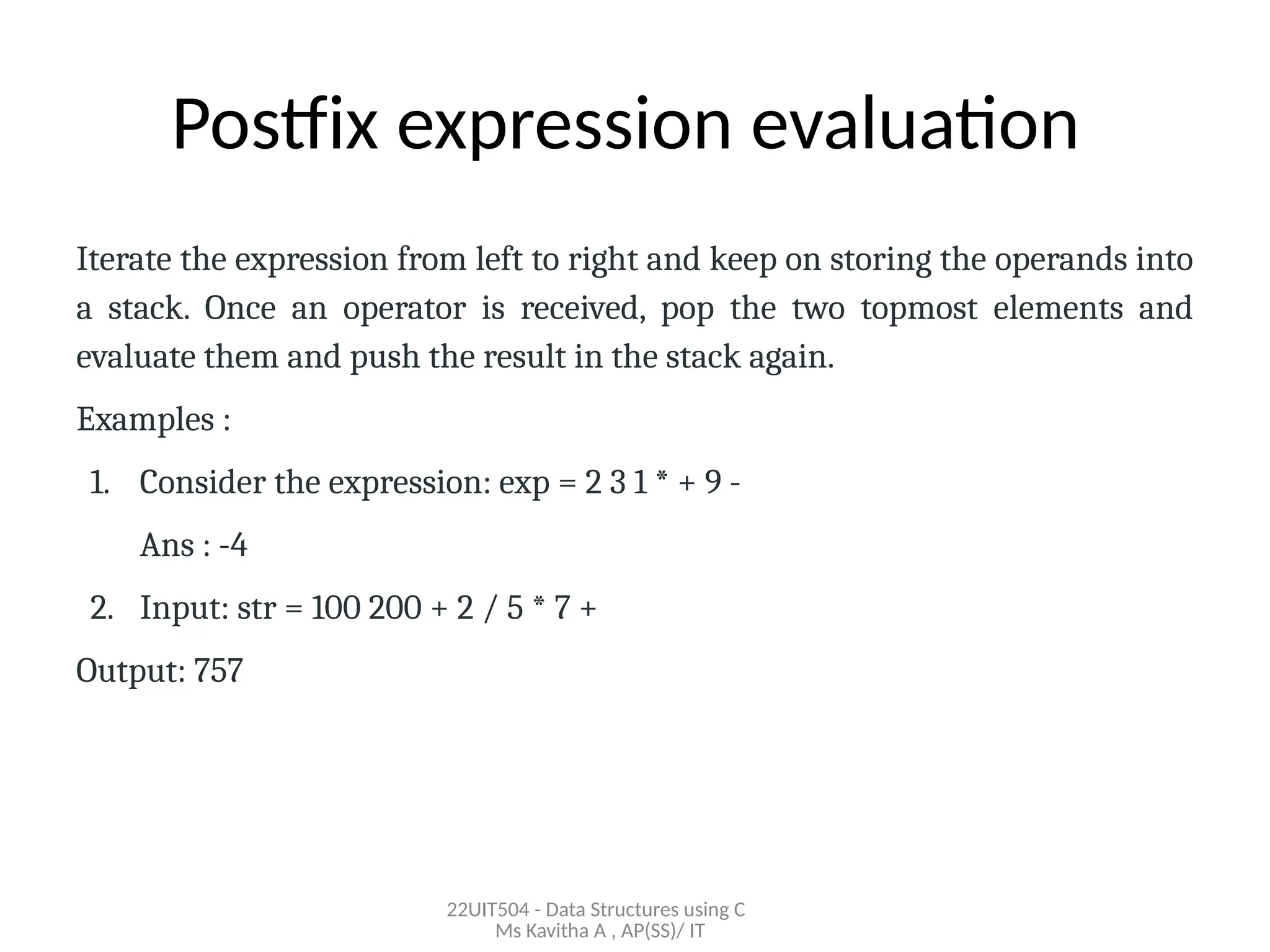 Postfix expression evaluation

Iterate the expression from left to right and keep on storing the operands into a stack. Once an operator is received, pop the two topmost elements and evaluate them and push the result in the stack again.

Examples :

1. Consider the expression: exp = 2 3 1 * + 9 -

Ans : -4

2. Input: str = 100 200 + 2 / 5 * 7 +

Output: 757

22UIT504 - Data Structures using C
Ms Kavitha A , AP(SS)/ IT